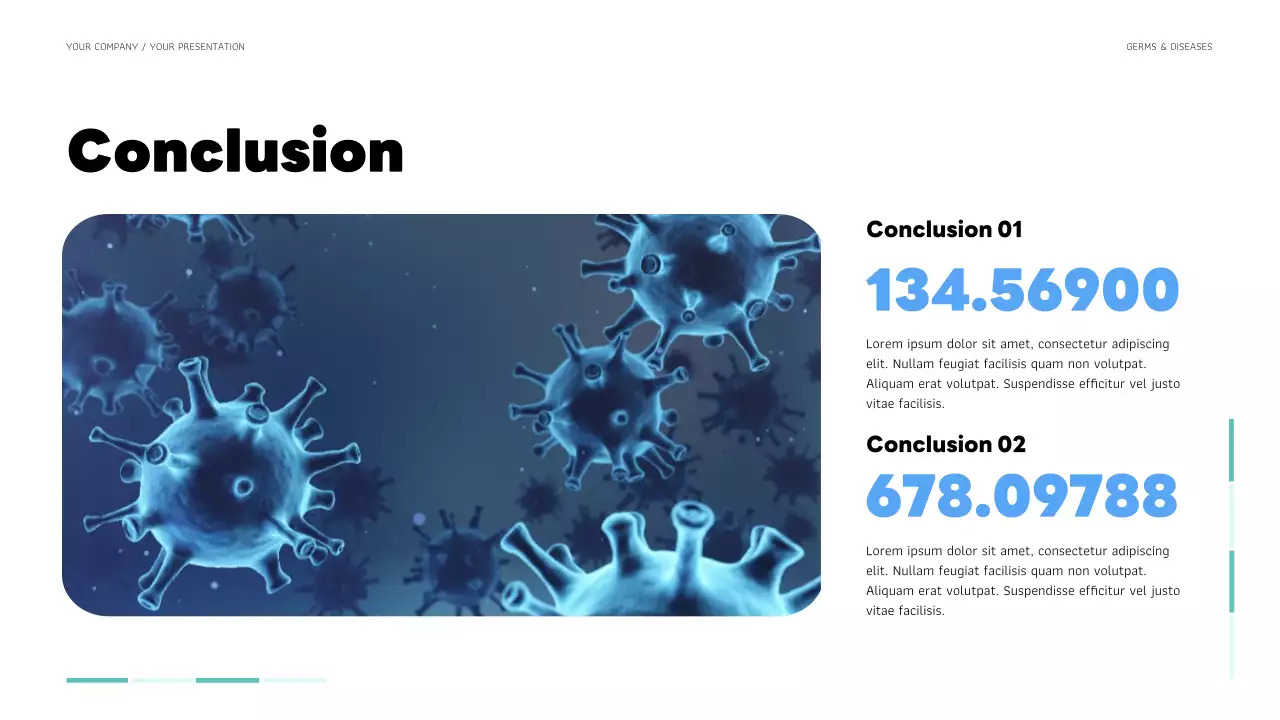 YOUR COMPANY / YOUR PRESENTATION

GERMS & DISEASES

Conclusion

Conclusion 01

134.56900

Lorem ipsum dolor sit amet, consectetur adipiscing elit. Nullam feugiat facilisis quam non volutpat. Aliquam erat volutpat. Suspendisse efficitur vel justo vitae facilisis.

Conclusion 02

678.09788

Lorem ipsum dolor sit amet, consectetur adipiscing elit. Nullam feugiat facilisis quam non volutpat. Aliquam erat volutpat. Suspendisse efficitur vel justo vitae facilisis.